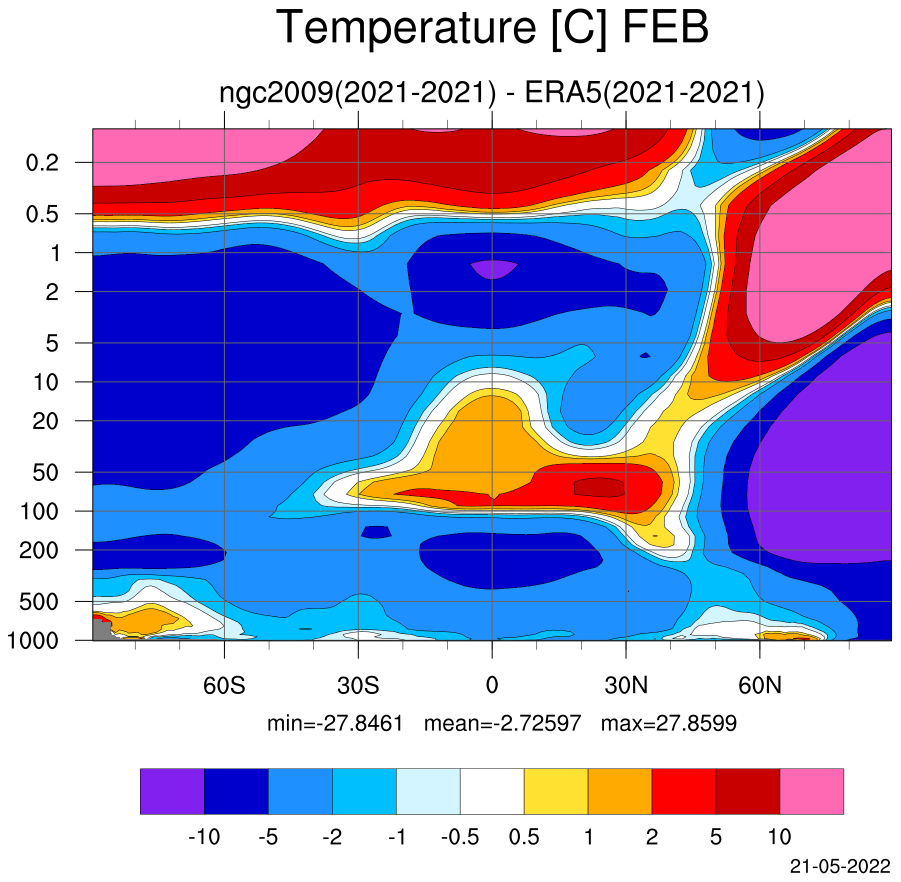 Temperature [C] FEB

ngc2009(2021-2021) - ERA5(2021-2021)

0.2
0.5
1
2
5
10
20
50
100
200
500
1000

60S
30S
0
30N
60N

min=-27.8461 mean=-2.72597 max=27.8599

-10
-5
-2
-1
-0.5
0.5
1
2
5
10

21-05-2022